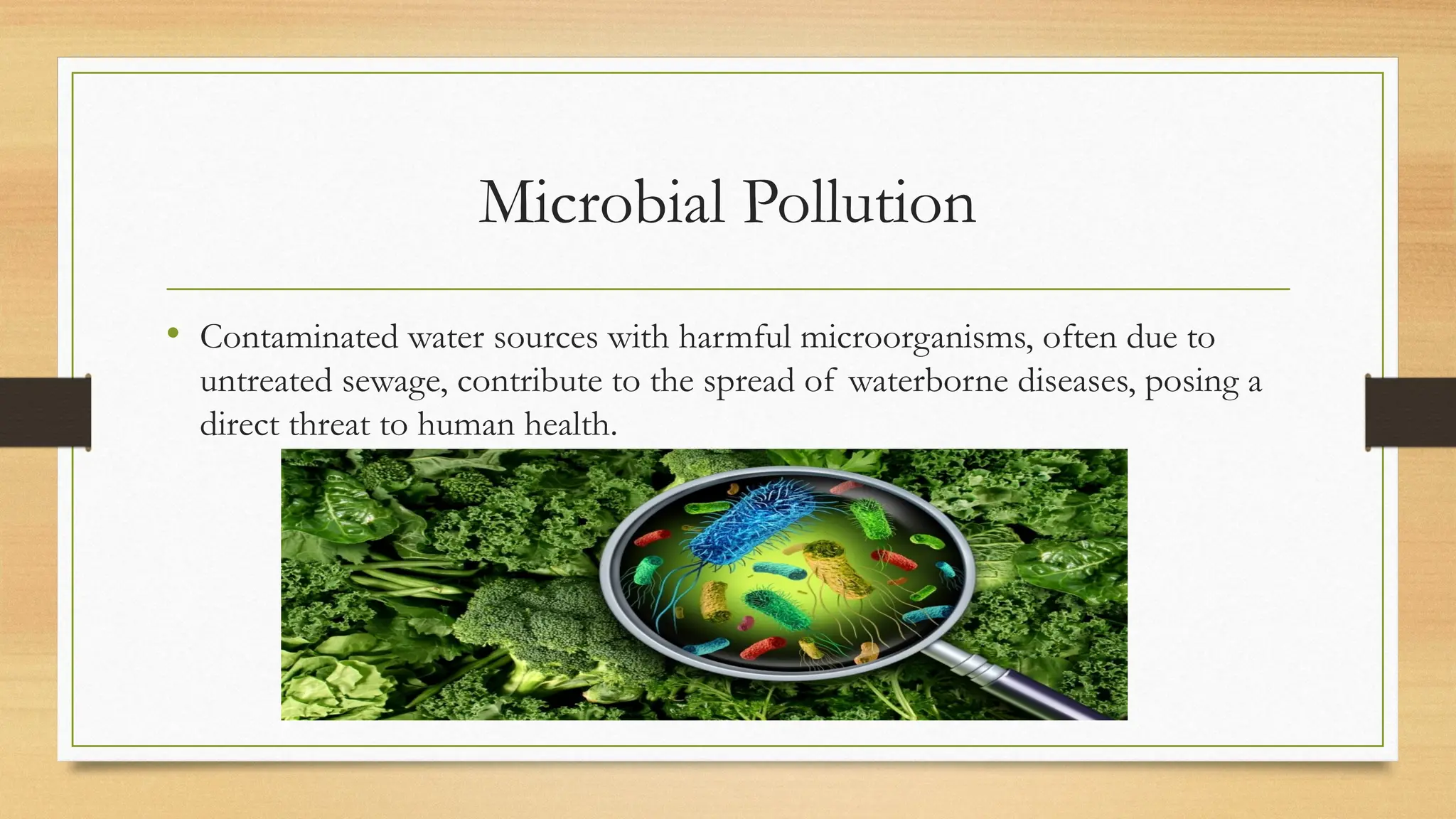 Microbial Pollution

• Contaminated water sources with harmful microorganisms, often due to untreated sewage, contribute to the spread of waterborne diseases, posing a direct threat to human health.